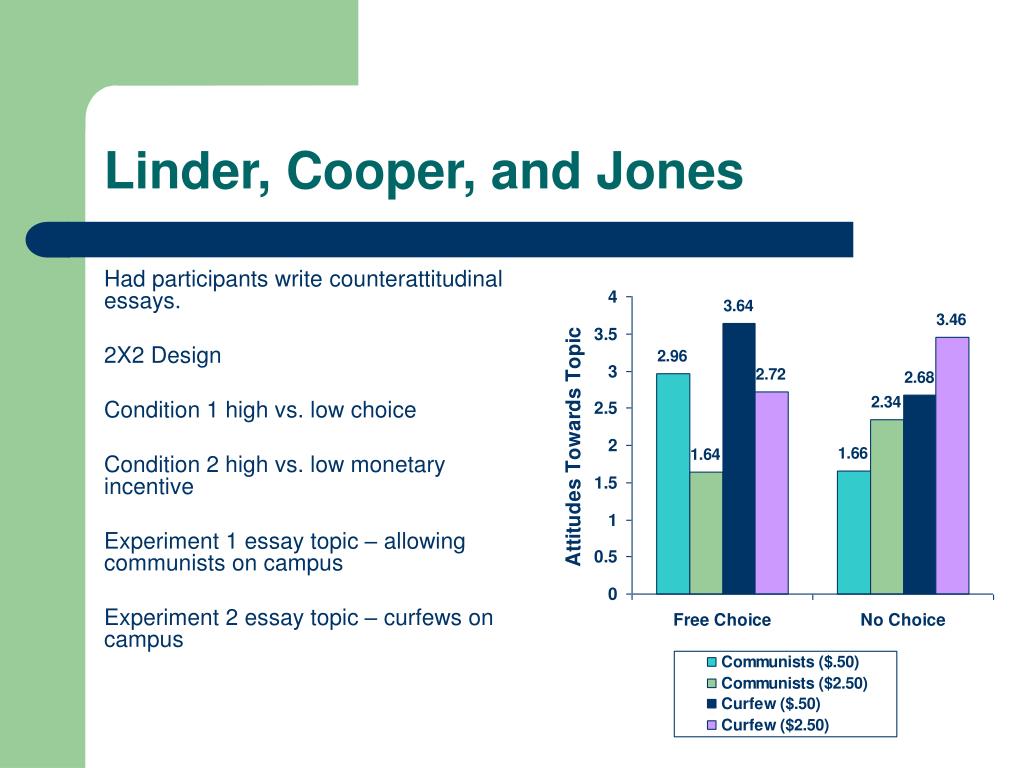 Linder, Cooper, and Jones

Had participants write counterattitudinal essays.

2X2 Design

Condition 1 high vs. low choice

Condition 2 high vs. low monetary incentive

Experiment 1 essay topic – allowing communists on campus

Experiment 2 essay topic – curfews on campus

Attitudes Towards Topic

4
3.5
3
2.5
2
1.5
1
0.5
0

2.96
1.64
3.64
2.72
1.66
2.34
2.68
3.46

Free Choice
No Choice

Communists ($.50)
Communists ($2.50)
Curfew ($.50)
Curfew ($2.50)